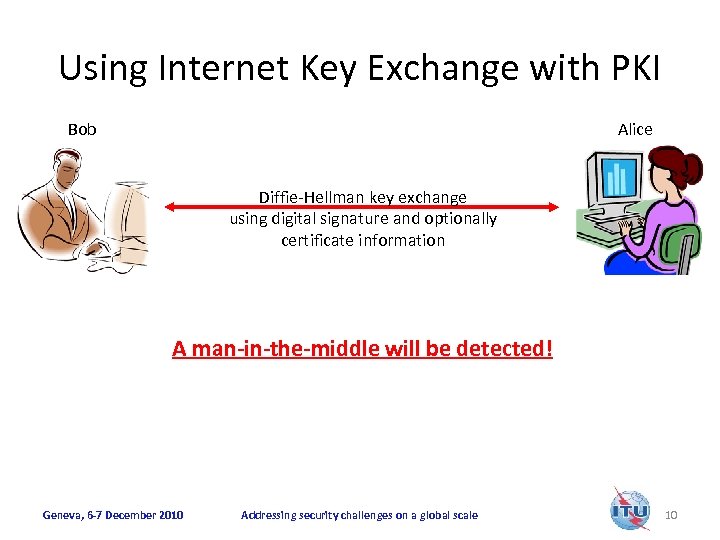 Using Internet Key Exchange with PKI

Bob

Alice

Diffie-Hellman key exchange using digital signature and optionally certificate information

A man-in-the-middle will be detected!

Geneva, 6-7 December 2010

Addressing security challenges on a global scale

ITU

10